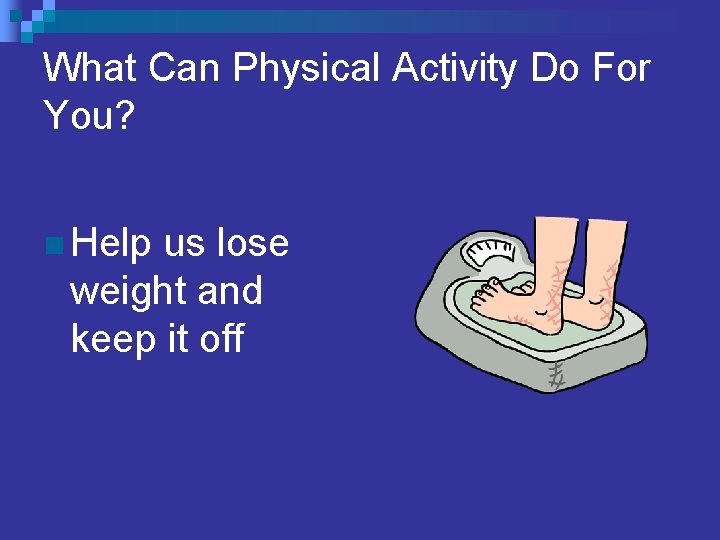 What Can Physical Activity Do For You?

Help us lose weight and keep it off